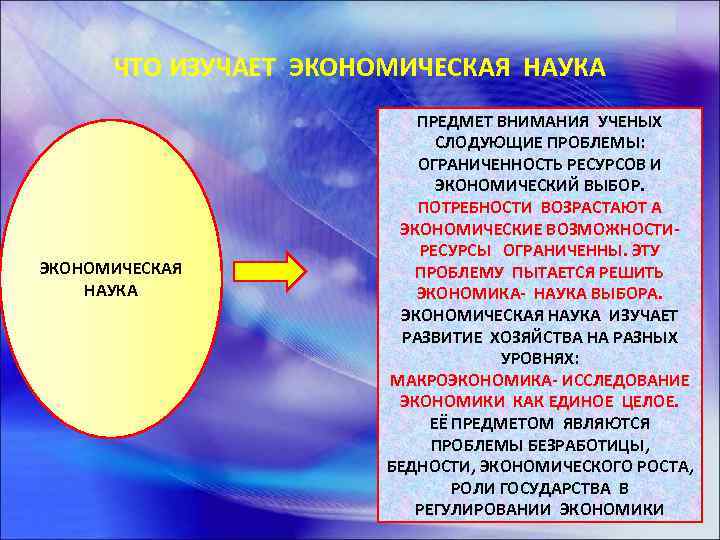 ЧТО ИЗУЧАЕТ ЭКОНОМИЧЕСКАЯ НАУКА

ЭКОНОМИЧЕСКАЯ НАУКА

ПРЕДМЕТ ВНИМАНИЯ УЧЕНЫХ СЛОДУЮЩИЕ ПРОБЛЕМЫ: ОГРАНИЧЕННОСТЬ РЕСУРСОВ И ЭКОНОМИЧЕСКИЙ ВЫБОР. ПОТРЕБНОСТИ ВОЗРАСТАЮТ А ЭКОНОМИЧЕСКИЕ ВОЗМОЖНОСТИ- РЕСУРСЫ ОГРАНИЧЕННЫ. ЭТУ ПРОБЛЕМУ ПЫТАЕТСЯ РЕШИТЬ ЭКОНОМИКА- НАУКА ВЫБОРА. ЭКОНОМИЧЕСКАЯ НАУКА ИЗУЧАЕТ РАЗВИТИЕ ХОЗЯЙСТВА НА РАЗНЫХ УРОВНЯХ: МАКРОЭКОНОМИКА- ИССЛЕДОВАНИЕ ЭКОНОМИКИ КАК ЕДИНОЕ ЦЕЛОЕ. ЕЁ ПРЕДМЕТОМ ЯВЛЯЮТСЯ ПРОБЛЕМЫ БЕЗРАБОТИЦЫ, БЕДНОСТИ, ЭКОНОМИЧЕСКОГО РОСТА, РОЛИ ГОСУДАРСТВА В РЕГУЛИРОВАНИИ ЭКОНОМИКИ